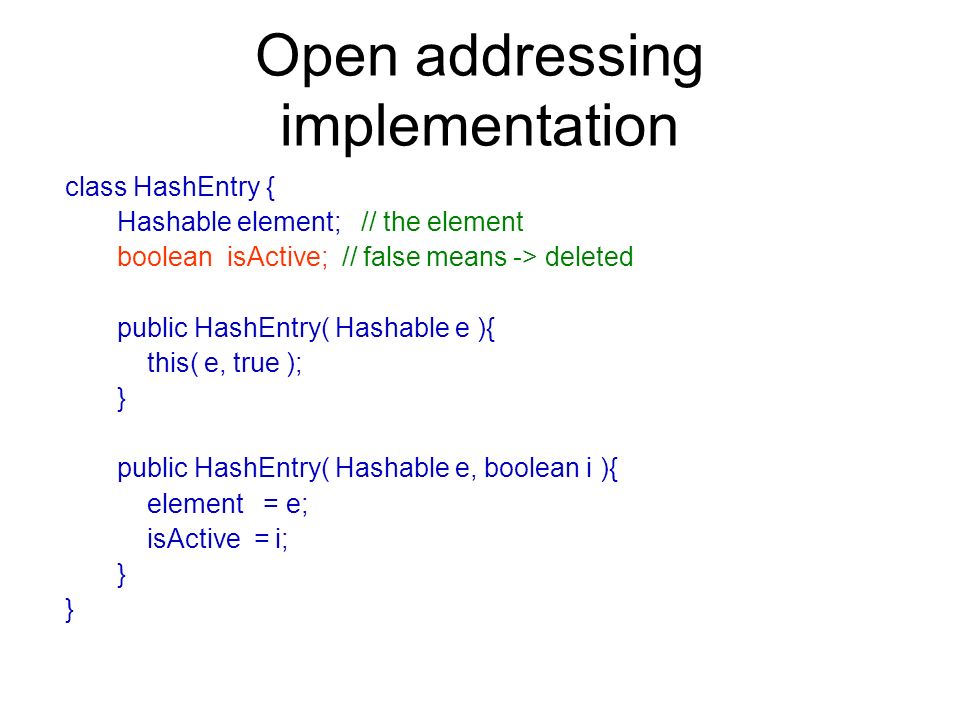 Open addressing implementation

class HashEntry {
    Hashable element;   // the element
    boolean  isActive;  // false means -> deleted

    public HashEntry( Hashable e ){
        this( e, true );
    }

    public HashEntry( Hashable e, boolean i ){
        element   = e;
        isActive  = i;
    }
}